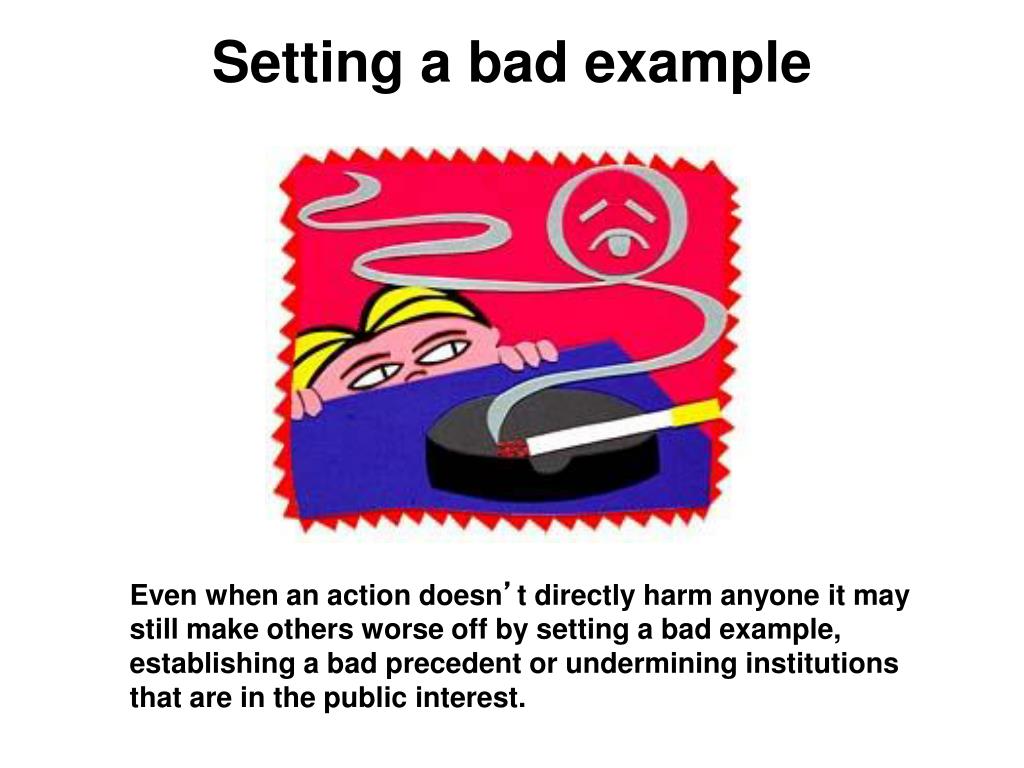 Setting a bad example

Even when an action doesn’t directly harm anyone it may still make others worse off by setting a bad example, establishing a bad precedent or undermining institutions that are in the public interest.